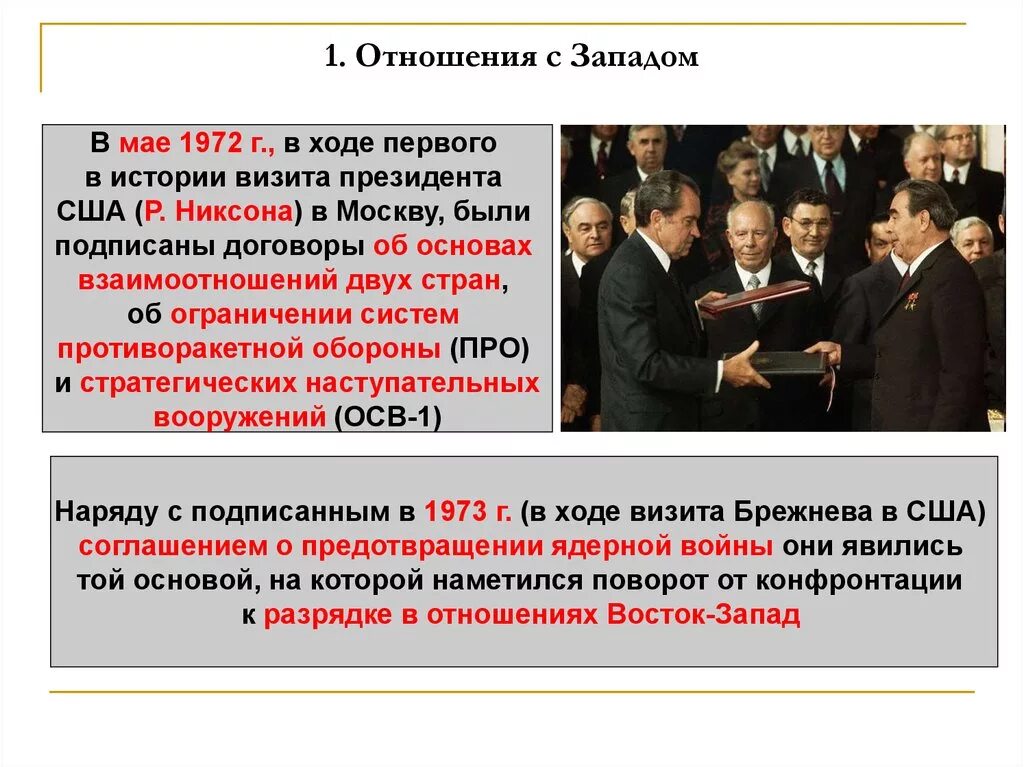 1. Отношения с Западом

В мае 1972 г., в ходе первого в истории визита президента США (Р. Никсона) в Москву, были подписаны договоры об основах взаимоотношений двух стран, об ограничении систем противоракетной обороны (ПРО) и стратегических наступательных вооружений (ОСВ-1)

Наряду с подписанным в 1973 г. (в ходе визита Брежнева в США) соглашением о предотвращении ядерной войны они явились той основой, на которой наметился поворот от конфронтации к разрядке в отношениях Восток-Запад